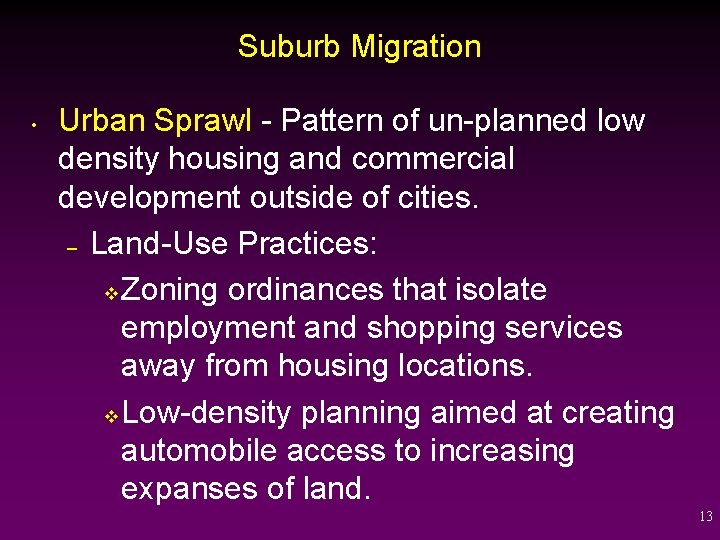 Suburb Migration

• Urban Sprawl - Pattern of un-planned low density housing and commercial development outside of cities.

– Land-Use Practices:

❖ Zoning ordinances that isolate employment and shopping services away from housing locations.

❖ Low-density planning aimed at creating automobile access to increasing expanses of land.

13